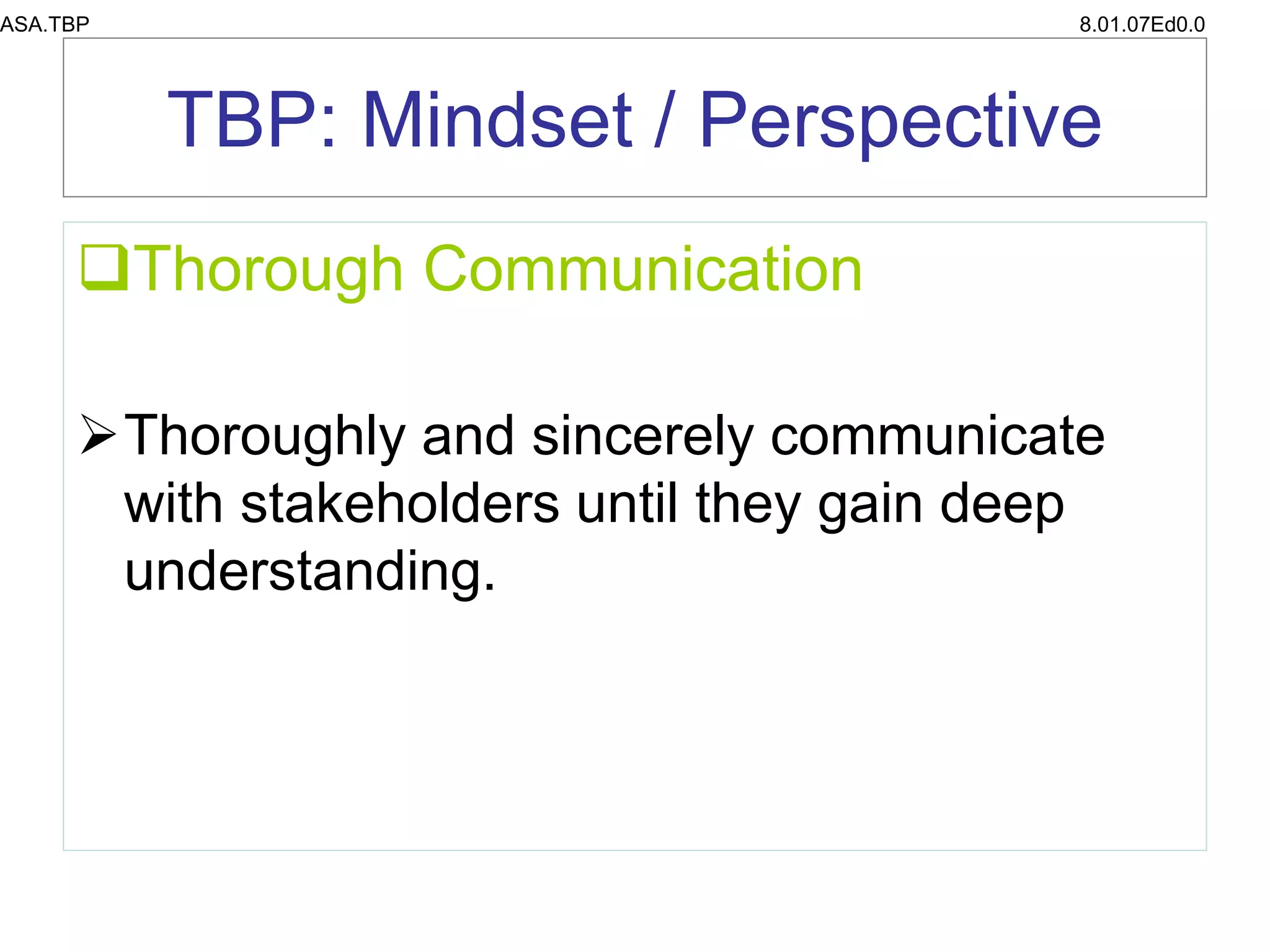 ASA.TBP

8.01.07Ed0.0

TBP: Mindset / Perspective

❑Thorough Communication

➢Thoroughly and sincerely communicate with stakeholders until they gain deep understanding.